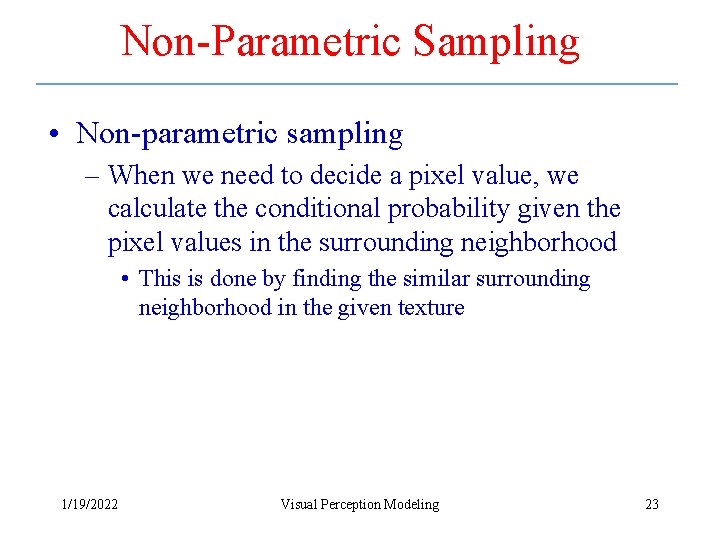 Non-Parametric Sampling

• Non-parametric sampling

– When we need to decide a pixel value, we calculate the conditional probability given the pixel values in the surrounding neighborhood

• This is done by finding the similar surrounding neighborhood in the given texture

1/19/2022

Visual Perception Modeling

23